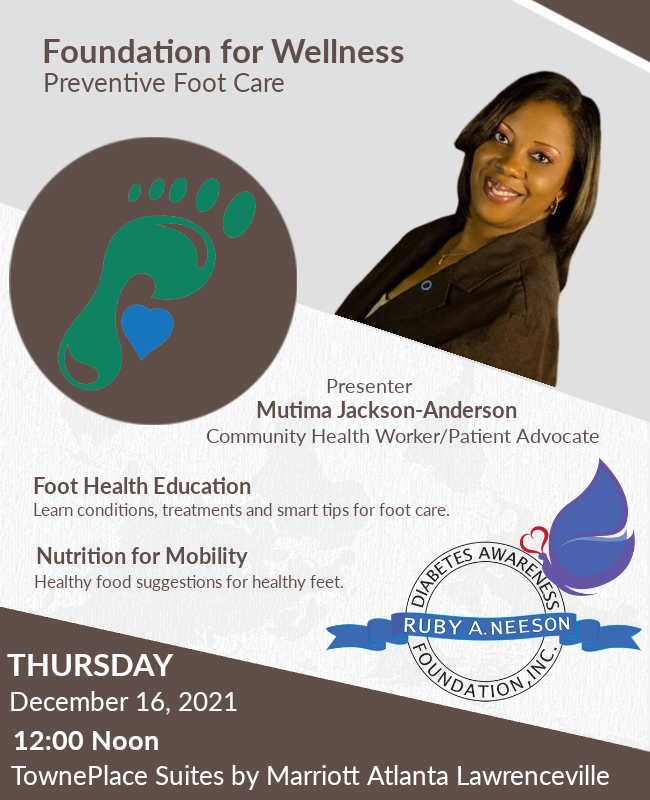 Foundation for Wellness
Preventive Foot Care

Presenter
Mutima Jackson-Anderson
Community Health Worker/Patient Advocate

Foot Health Education
Learn conditions, treatments and smart tips for foot care.

Nutrition for Mobility
Healthy food suggestions for healthy feet.

DIABETES AWARENESS
RUBY A. NEESON
FOUNDATION, INC.

THURSDAY
December 16, 2021
12:00 Noon
TownePlace Suites by Marriott Atlanta Lawrenceville